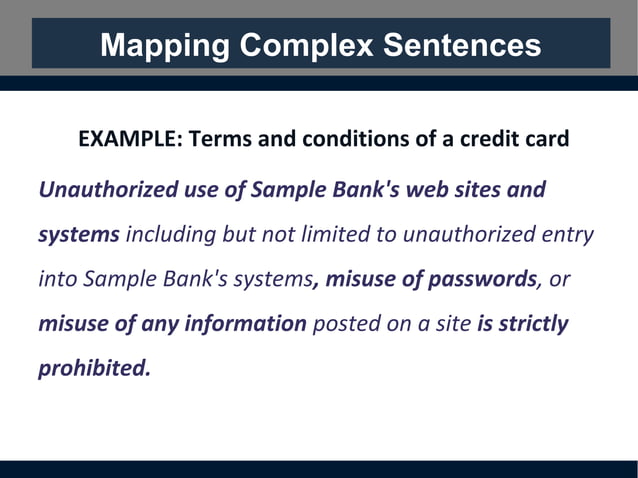 Mapping Complex Sentences

EXAMPLE: Terms and conditions of a credit card

Unauthorized use of Sample Bank's web sites and systems including but not limited to unauthorized entry into Sample Bank's systems, misuse of passwords, or misuse of any information posted on a site is strictly prohibited.